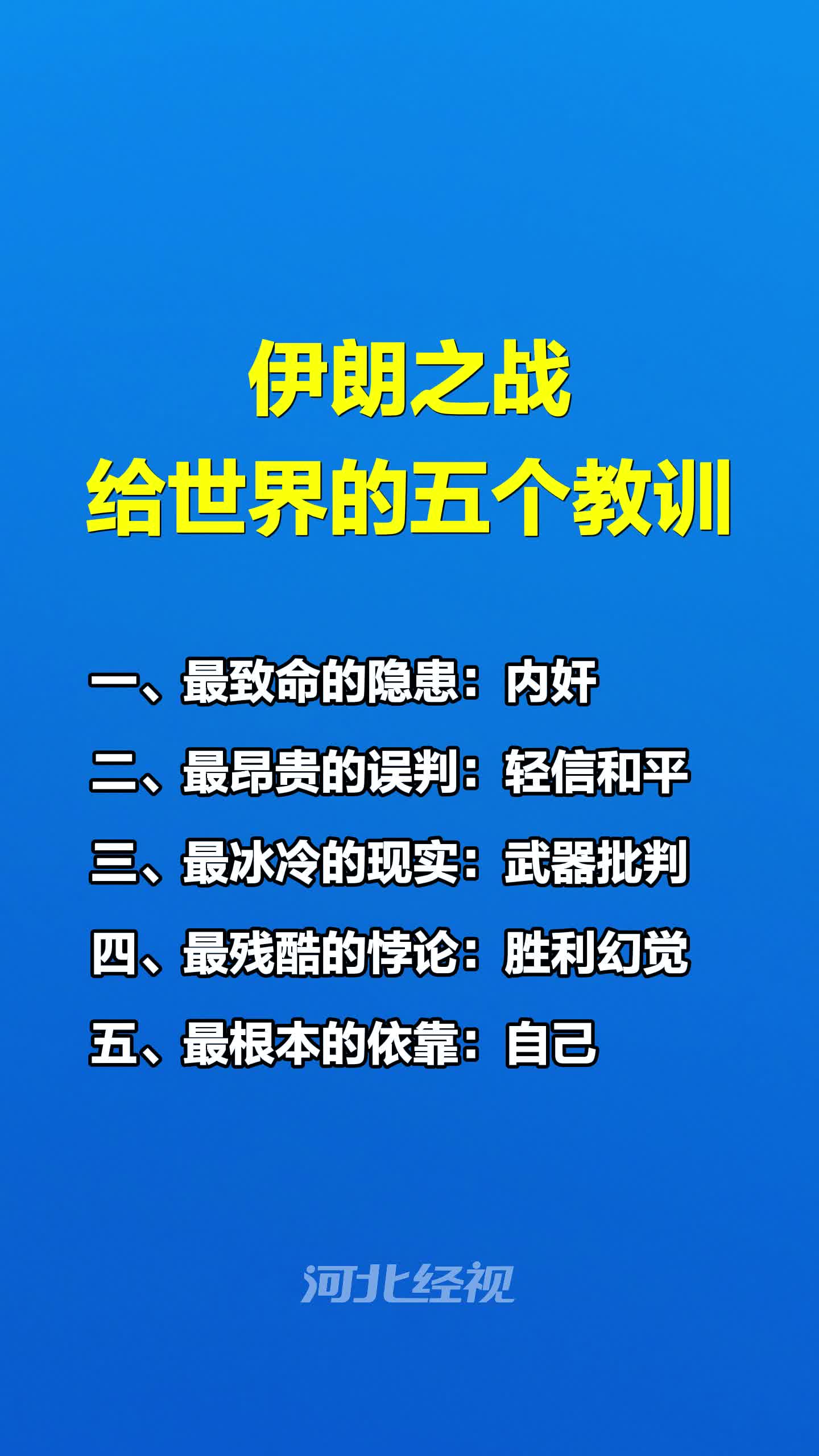 伊朗之战
给世界的五个教训

一、最致命的隐患：内奸
二、最昂贵的误判：轻信和平
三、最冰冷的现实：武器批判
四、最残酷的悖论：胜利幻觉
五、最根本的依靠：自己

河北经视